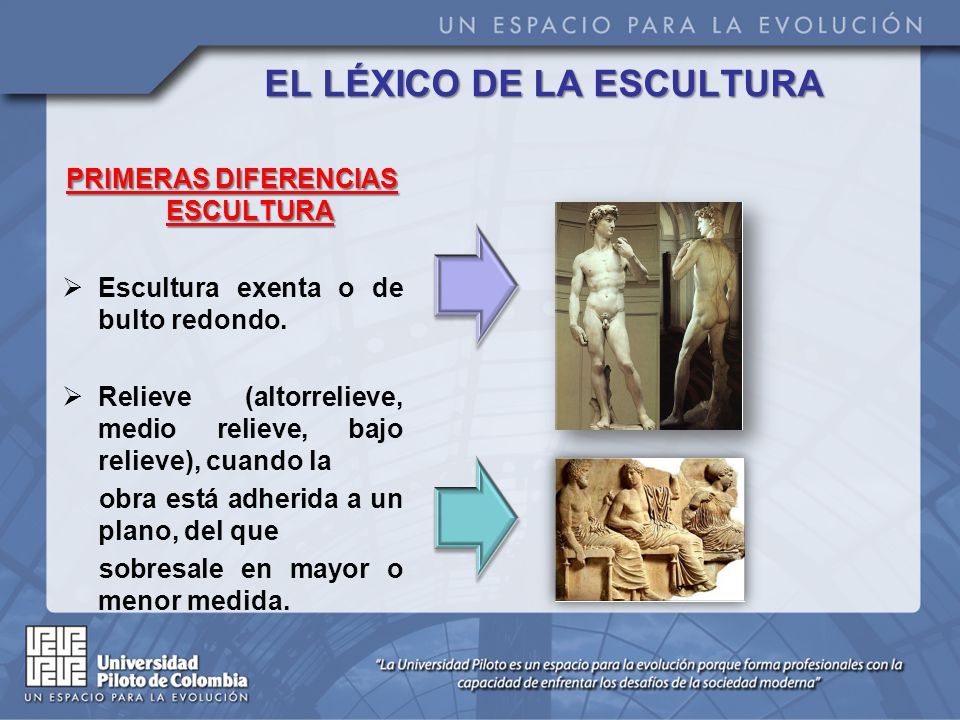 UN ESPACIO PARA LA EVOLUCIÓN

EL LÉXICO DE LA ESCULTURA

PRIMERAS DIFERENCIAS ESCULTURA

➢ Escultura exenta o de bulto redondo.

➢ Relieve (altorrelieve, medio relieve, bajo relieve), cuando la obra está adherida a un plano, del que sobresale en mayor o menor medida.

Universidad Piloto de Colombia
UN ESPACIO PARA LA EVOLUCIÓN

"La Universidad Piloto es un espacio para la evolución porque forma profesionales con la capacidad de enfrentar los desafíos de la sociedad moderna"